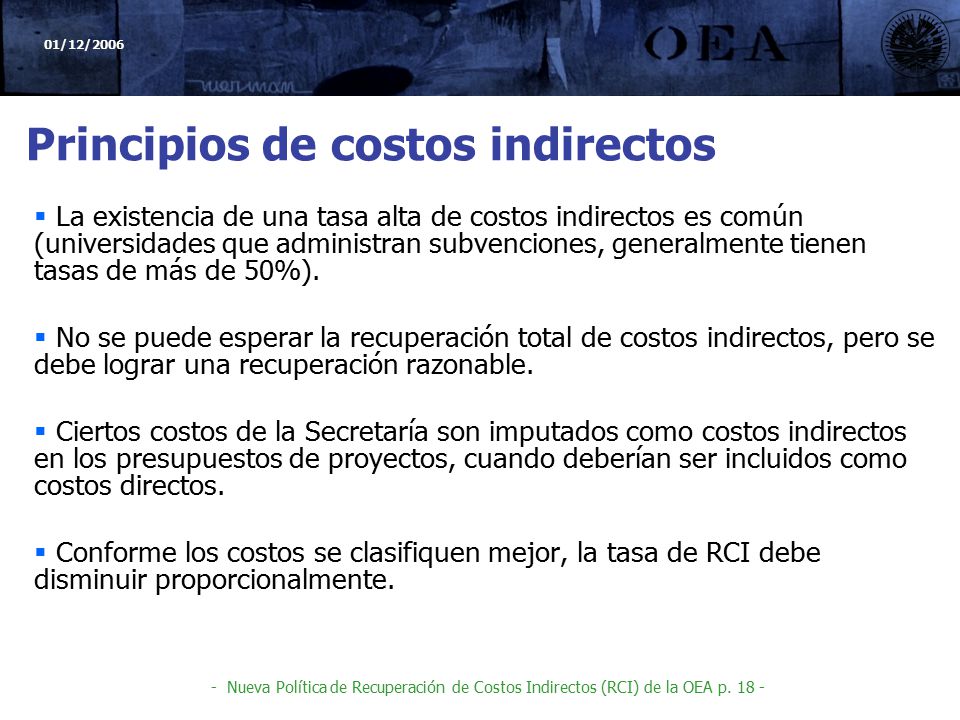 01/12/2006

OEA

Principios de costos indirectos

▪ La existencia de una tasa alta de costos indirectos es común (universidades que administran subvenciones, generalmente tienen tasas de más de 50%).

▪ No se puede esperar la recuperación total de costos indirectos, pero se debe lograr una recuperación razonable.

▪ Ciertos costos de la Secretaría son imputados como costos indirectos en los presupuestos de proyectos, cuando deberían ser incluidos como costos directos.

▪ Conforme los costos se clasifiquen mejor, la tasa de RCI debe disminuir proporcionalmente.

- Nueva Política de Recuperación de Costos Indirectos (RCI) de la OEA p. 18 -